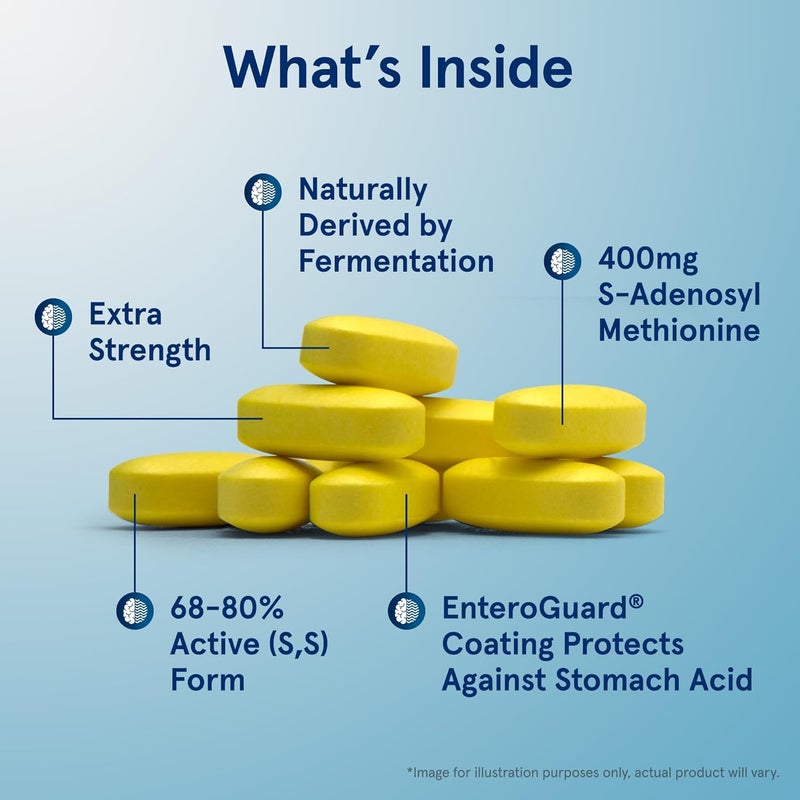 What's Inside

Naturally Derived by Fermentation

400mg S-Adenosyl Methionine

Extra Strength

68-80% Active (S,S) Form

EnteroGuard® Coating Protects Against Stomach Acid

*Image for illustration purposes only, actual product will vary.